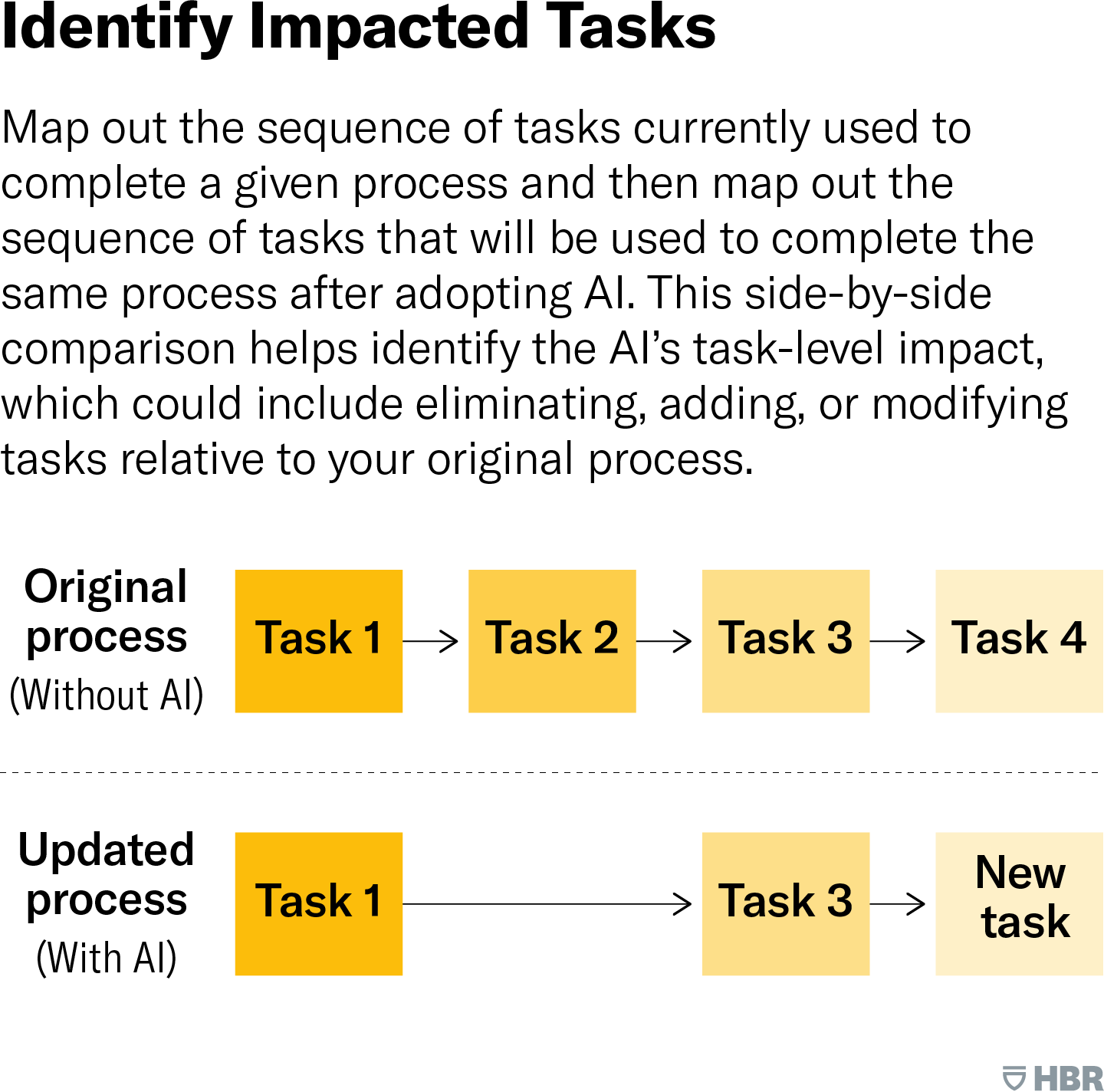 Identify Impacted Tasks

Map out the sequence of tasks currently used to complete a given process and then map out the sequence of tasks that will be used to complete the same process after adopting AI. This side-by-side comparison helps identify the AI's task-level impact, which could include eliminating, adding, or modifying tasks relative to your original process.

Original process (Without AI)

Task 1

Task 2

Task 3

Task 4

Updated process (With AI)

Task 1

Task 3

New task

HBR